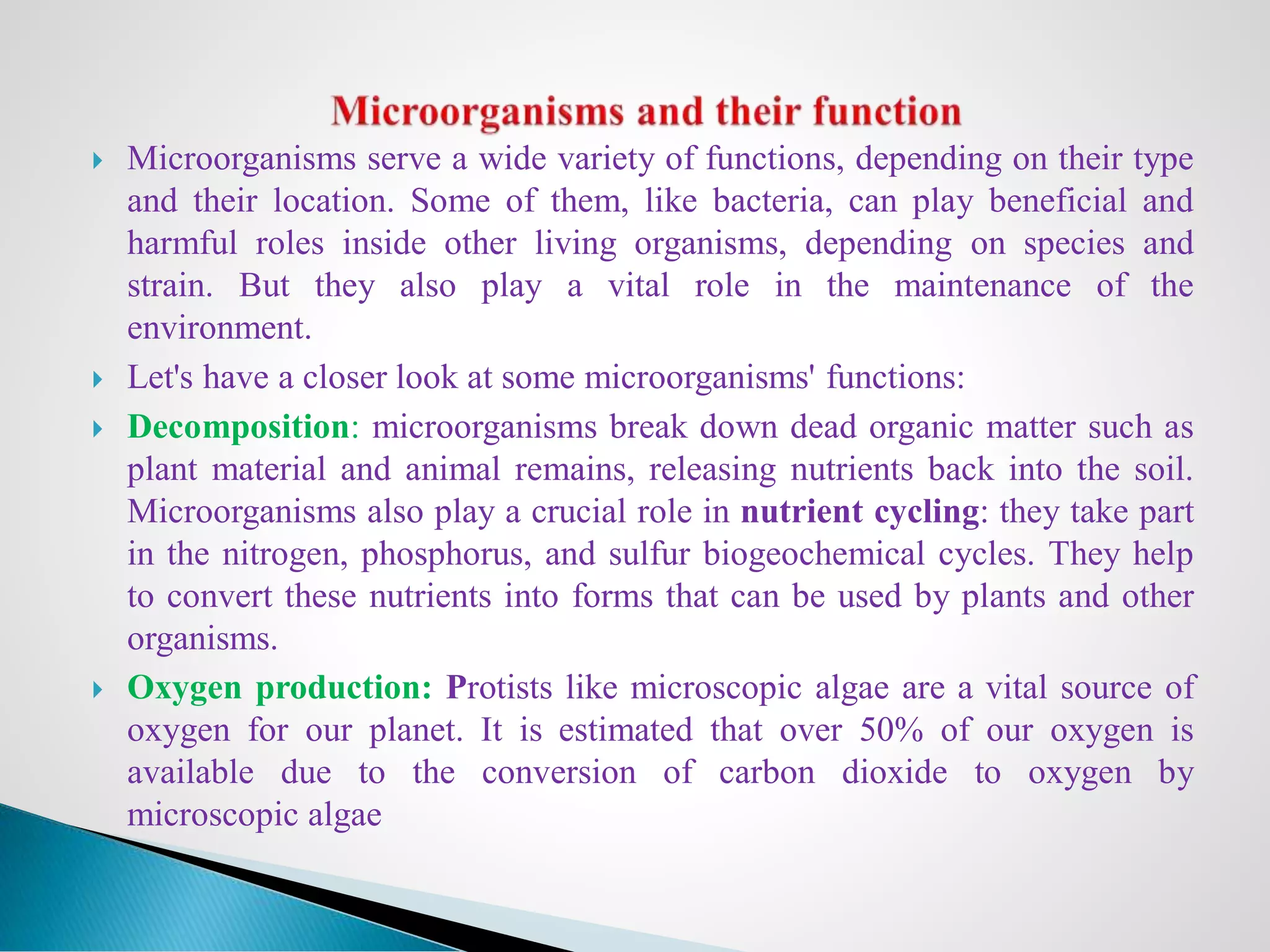 Microorganisms and their function

Microorganisms serve a wide variety of functions, depending on their type and their location. Some of them, like bacteria, can play beneficial and harmful roles inside other living organisms, depending on species and strain. But they also play a vital role in the maintenance of the environment.

Let's have a closer look at some microorganisms' functions:

Decomposition: microorganisms break down dead organic matter such as plant material and animal remains, releasing nutrients back into the soil. Microorganisms also play a crucial role in nutrient cycling: they take part in the nitrogen, phosphorus, and sulfur biogeochemical cycles. They help to convert these nutrients into forms that can be used by plants and other organisms.

Oxygen production: Protists like microscopic algae are a vital source of oxygen for our planet. It is estimated that over 50% of our oxygen is available due to the conversion of carbon dioxide to oxygen by microscopic algae